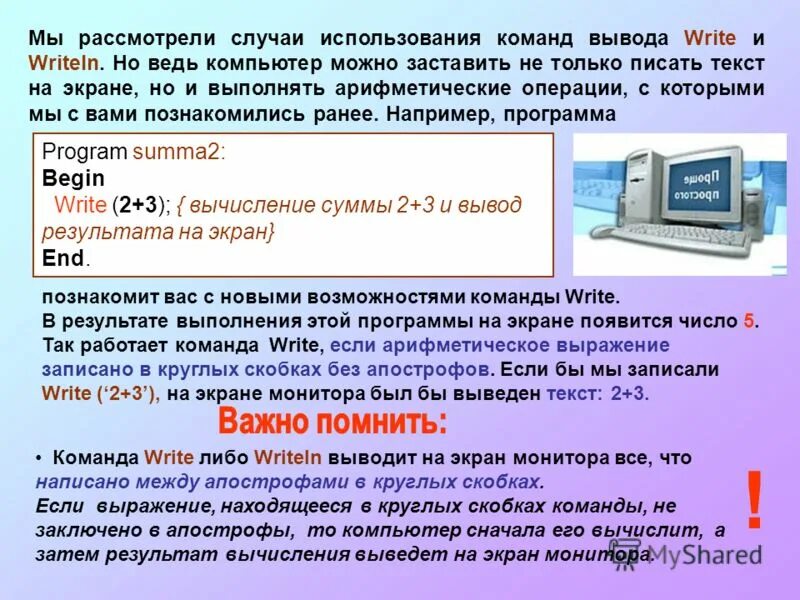 Мы рассмотрели случаи использования команд вывода Write и Writeln. Но ведь компьютер можно заставить не только писать текст на экране, но и выполнять арифметические операции, с которыми мы с вами познакомились ранее. Например, программа

Program summa2:
Begin
Write (2+3); { вычисление суммы 2+3 и вывод результата на экран}
End.

Проще простого

познакомит вас с новыми возможностями команды Write.
В результате выполнения этой программы на экране появится число 5.
Так работает команда Write, если арифметическое выражение записано в круглых скобках без апострофов. Если бы мы записали Write ('2+3'), на экране монитора был бы выведен текст: 2+3.

Важно помнить:

• Команда Write либо Writeln выводит на экран монитора все, что написано между апострофами в круглых скобках.
Если выражение, находящееся в круглых скобках команды, не заключено в апострофы, то компьютер сначала его вычислит, а затем результат вычисления выведет на экран монитора.

!

MyShared